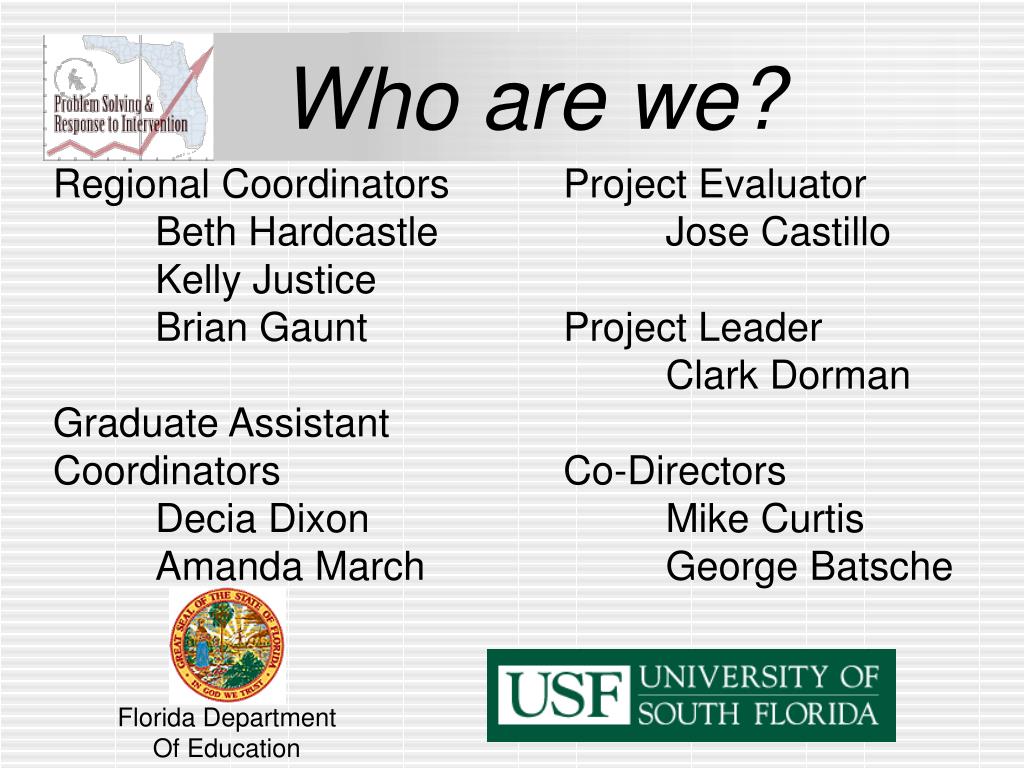 Problem Solving & Response to Intervention

Who are we?

Regional Coordinators
Beth Hardcastle
Kelly Justice
Brian Gaunt

Graduate Assistant Coordinators
Decia Dixon
Amanda March

Project Evaluator
Jose Castillo

Project Leader
Clark Dorman

Co-Directors
Mike Curtis
George Batsche

GREAT SEAL OF THE STATE OF FLORIDA
IN GOD WE TRUST

Florida Department Of Education

USF UNIVERSITY OF SOUTH FLORIDA